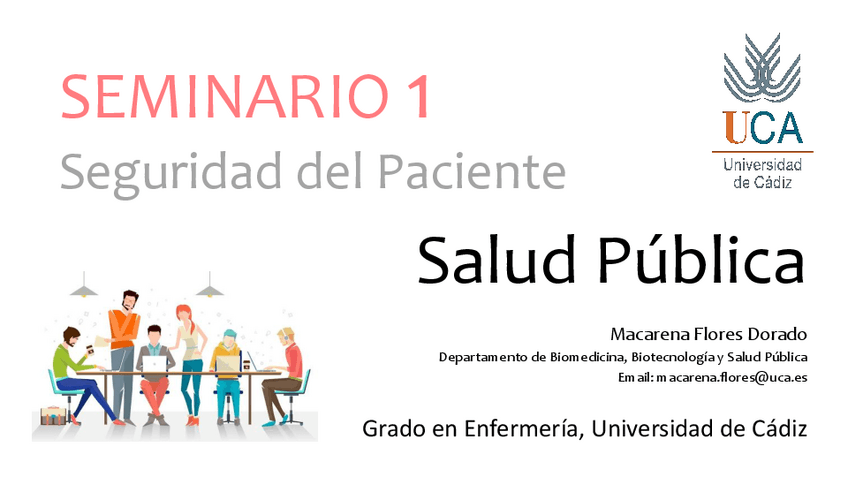 SEMINARIO 1
Seguridad del Paciente

UCA
Universidad de Cádiz

Salud Pública

Macarena Flores Dorado
Departamento de Biomedicina, Biotecnología y Salud Pública
Email: macarena.flores@uca.es

Grado en Enfermería, Universidad de Cádiz